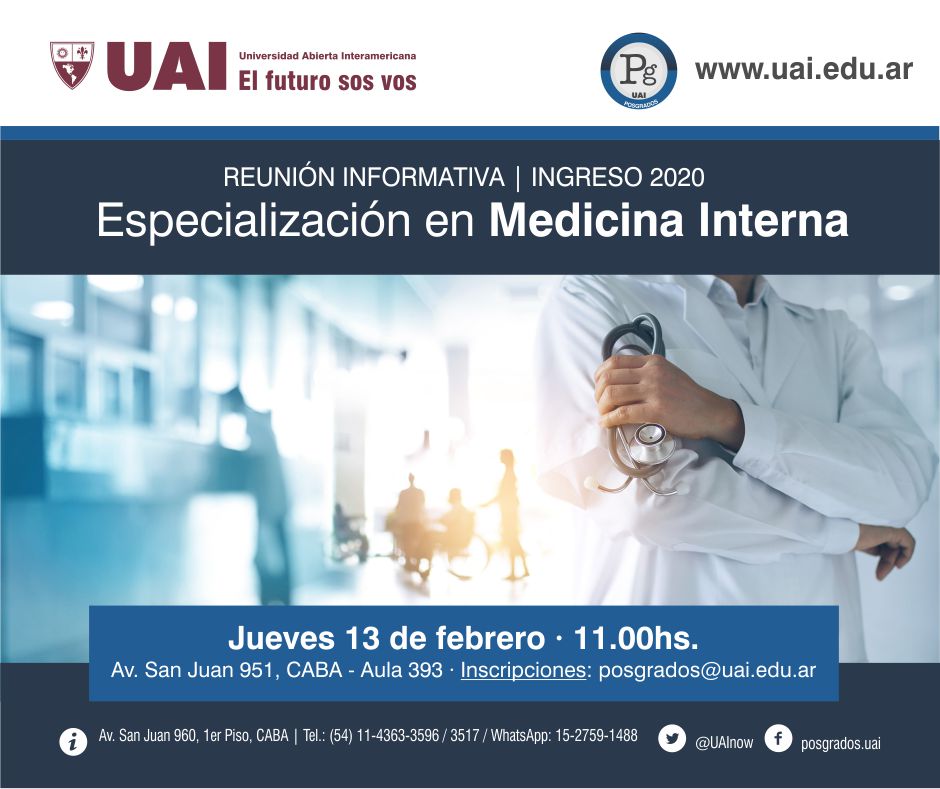 UAI Universidad Abierta Interamericana
El futuro sos vos

Pg UAI POSGRADOS

www.uai.edu.ar

REUNIÓN INFORMATIVA | INGRESO 2020
Especialización en Medicina Interna

Jueves 13 de febrero · 11.00hs.
Av. San Juan 951, CABA - Aula 393 · Inscripciones: posgrados@uai.edu.ar

Av. San Juan 960, 1er Piso, CABA | Tel.: (54) 11-4363-3596 / 3517 / WhatsApp: 15-2759-1488

@UAInow

posgrados.uai